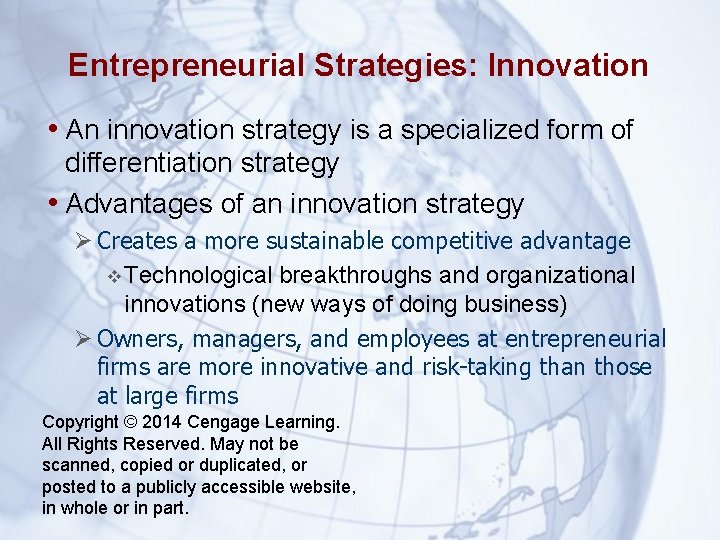 Entrepreneurial Strategies: Innovation

• An innovation strategy is a specialized form of differentiation strategy

• Advantages of an innovation strategy

➢ Creates a more sustainable competitive advantage

❖ Technological breakthroughs and organizational innovations (new ways of doing business)

➢ Owners, managers, and employees at entrepreneurial firms are more innovative and risk-taking than those at large firms

Copyright © 2014 Cengage Learning. All Rights Reserved. May not be scanned, copied or duplicated, or posted to a publicly accessible website, in whole or in part.